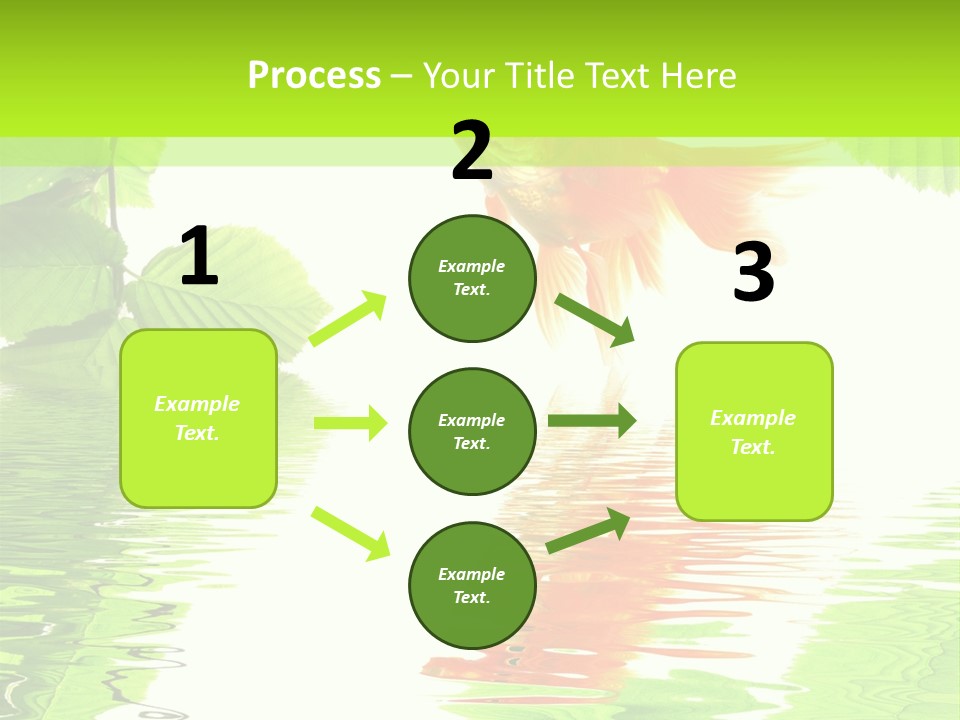 Process – Your Title Text Here

1

Example Text.

2

Example Text.

Example Text.

Example Text.

3

Example Text.